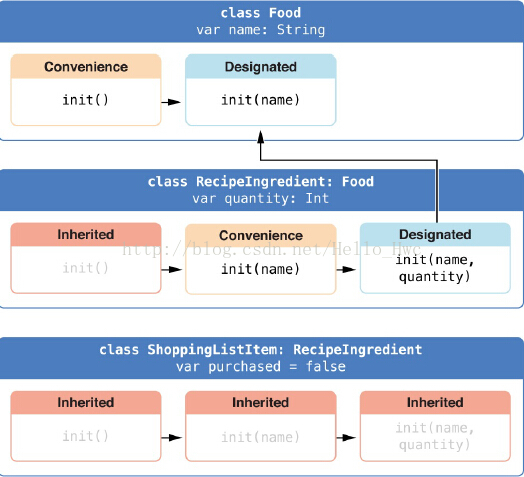 class Food
var name: String

Convenience
init()

Designated
init(name)

class RecipeIngredient: Food
var quantity: Int

Inherited
init()

Convenience
init(name)

Designated
init(name, quantity)

http://blog.csdn.net/Hello_Hwc

class ShoppingListItem: RecipeIngredient
var purchased = false

Inherited
init()

Inherited
init(name)

Inherited
init(name, quantity)